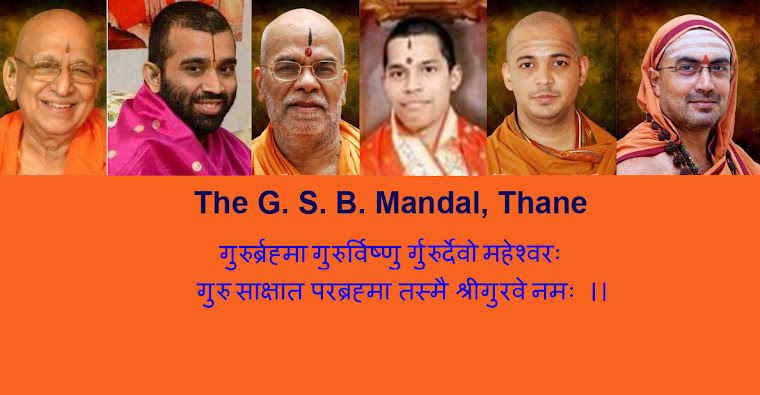 The G. S. B. Mandal, Thane

गुरुर्ब्रह्मा गुरुर्विष्णु र्गुरुर्देवो महेश्वरः
गुरु साक्षात परब्रह्मा तस्मै श्रीगुरवे नमः ।।